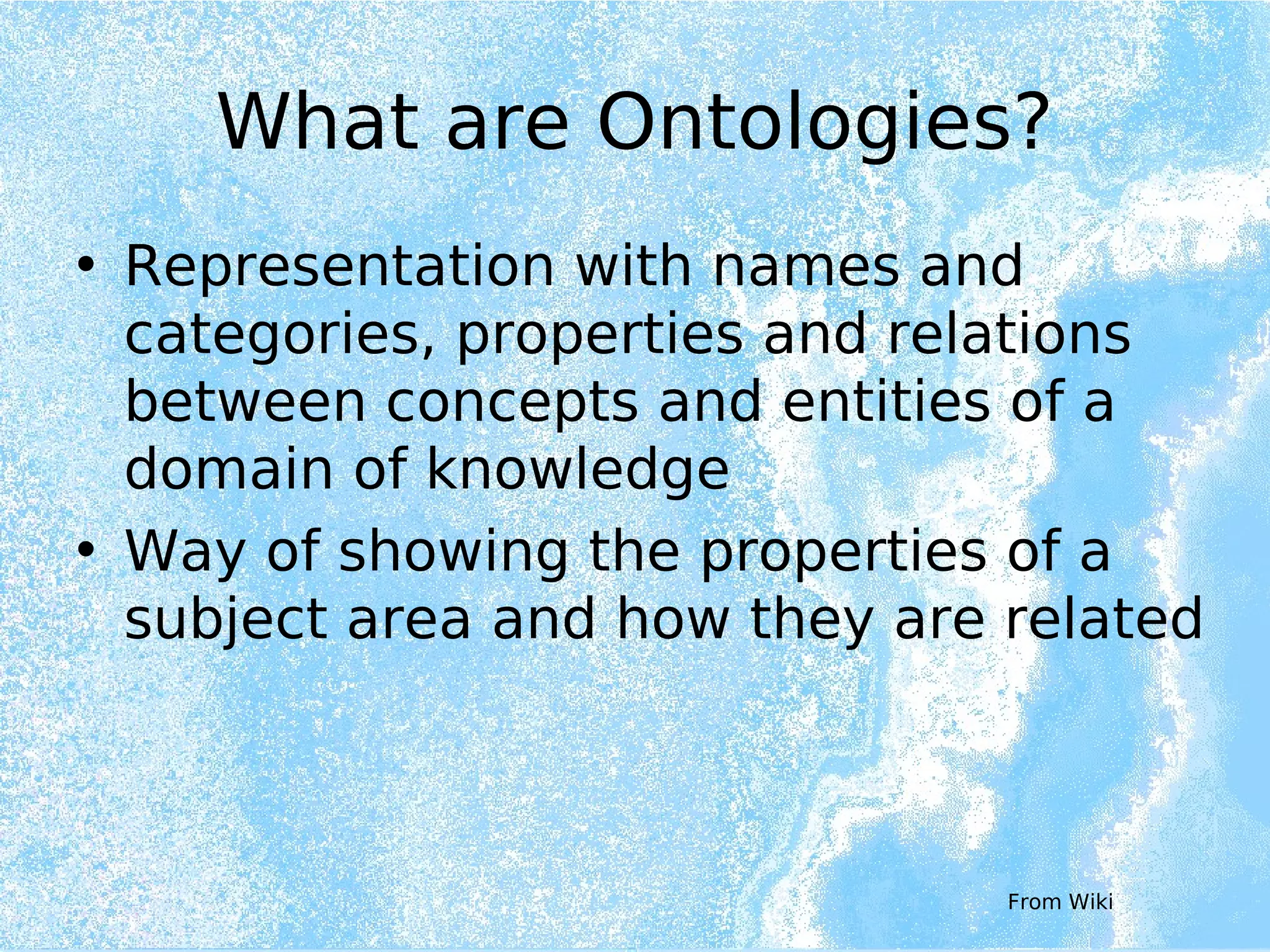 What are Ontologies?

• Representation with names and categories, properties and relations between concepts and entities of a domain of knowledge
• Way of showing the properties of a subject area and how they are related

From Wiki